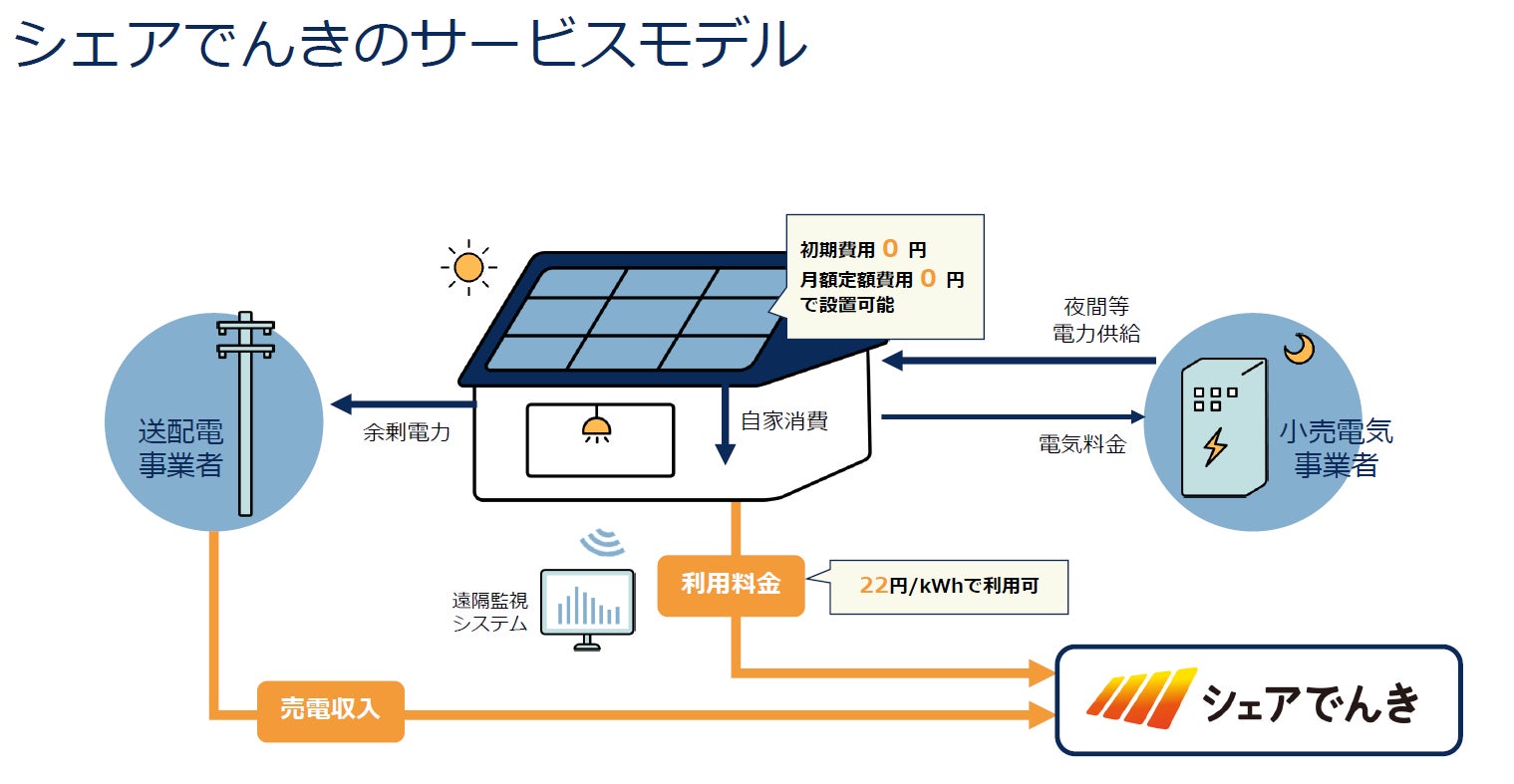 シェアでんきのサービスモデル

初期費用 0 円
月額定額費用 0 円
で設置可能

夜間等
電力供給

送配電
事業者

余剰電力

自家消費

電気料金

小売電気
事業者

遠隔監視
システム

利用料金

22円/kWhで利用可

売電収入

シェアでんき